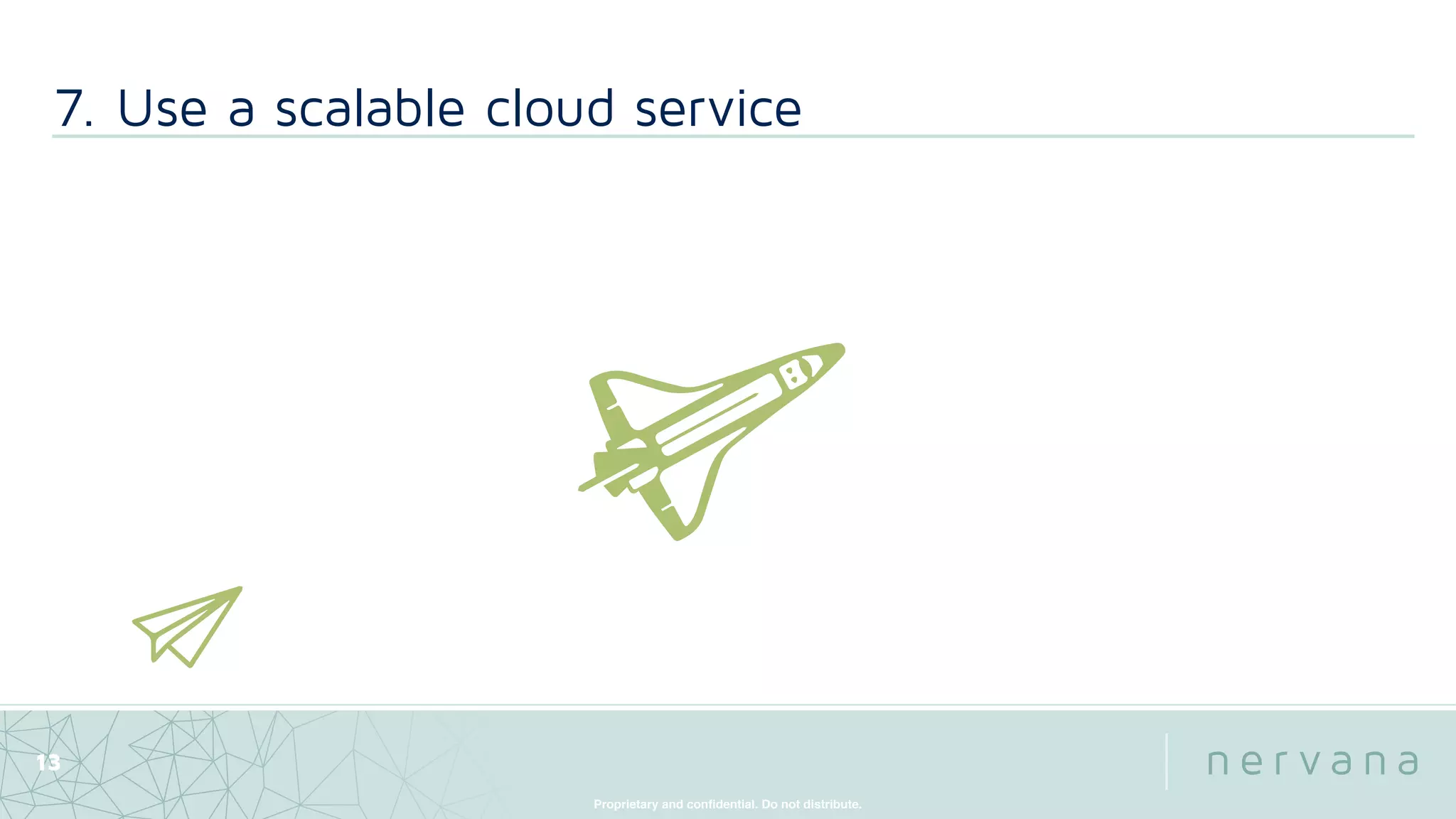 7. Use a scalable cloud service

13

nervana

Proprietary and confidential. Do not distribute.